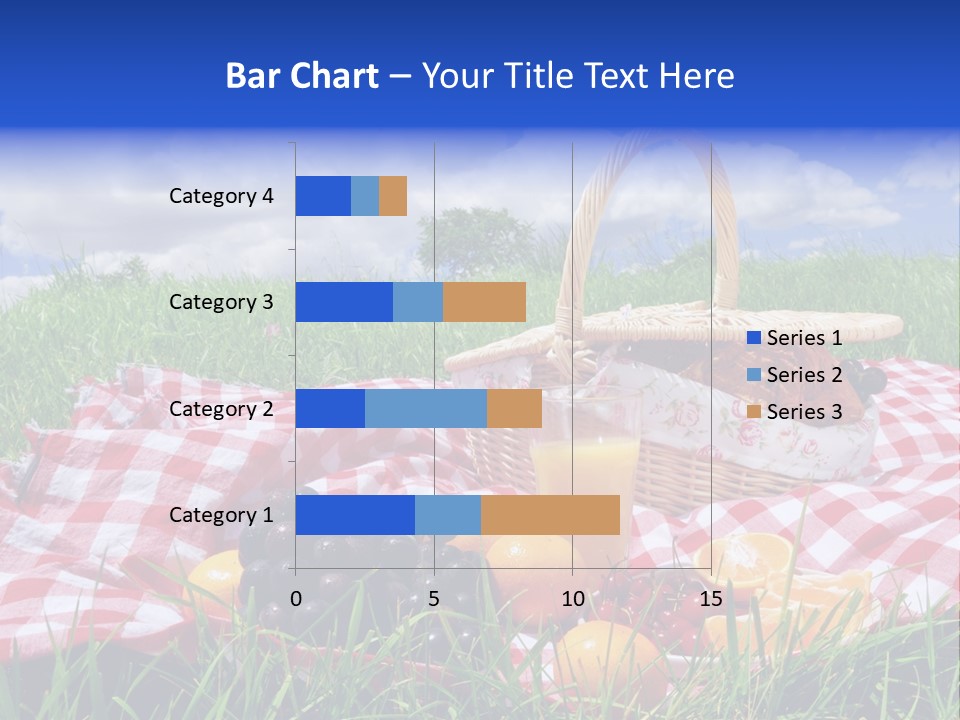 Bar Chart – Your Title Text Here

Category 4
Category 3
Category 2
Category 1

0
5
10
15

Series 1
Series 2
Series 3